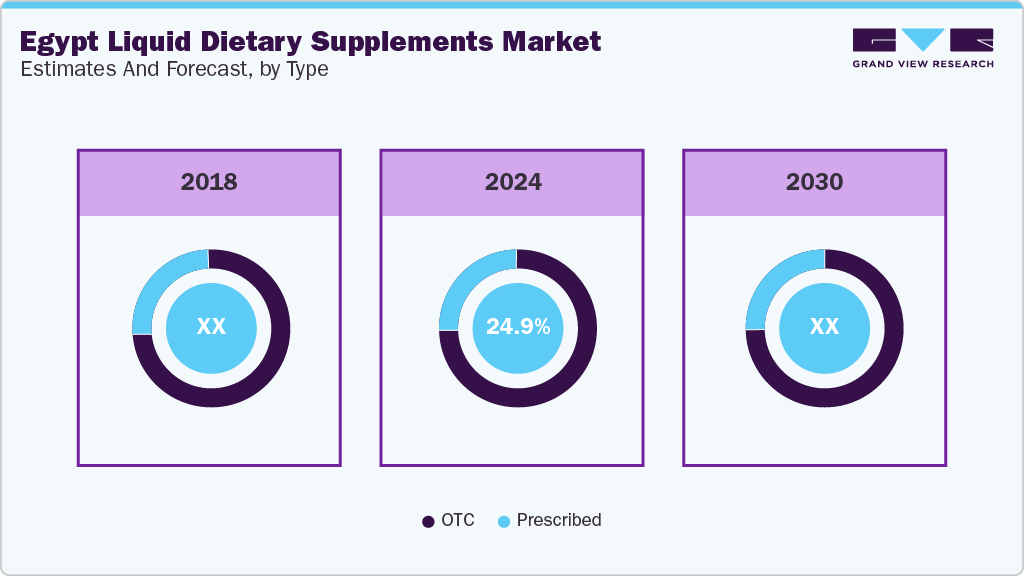 Egypt Liquid Dietary Supplements Market
Estimates And Forecast, by Type

GRAND VIEW RESEARCH

2018

XX

2024

24.9%

2030

XX

OTC Prescribed